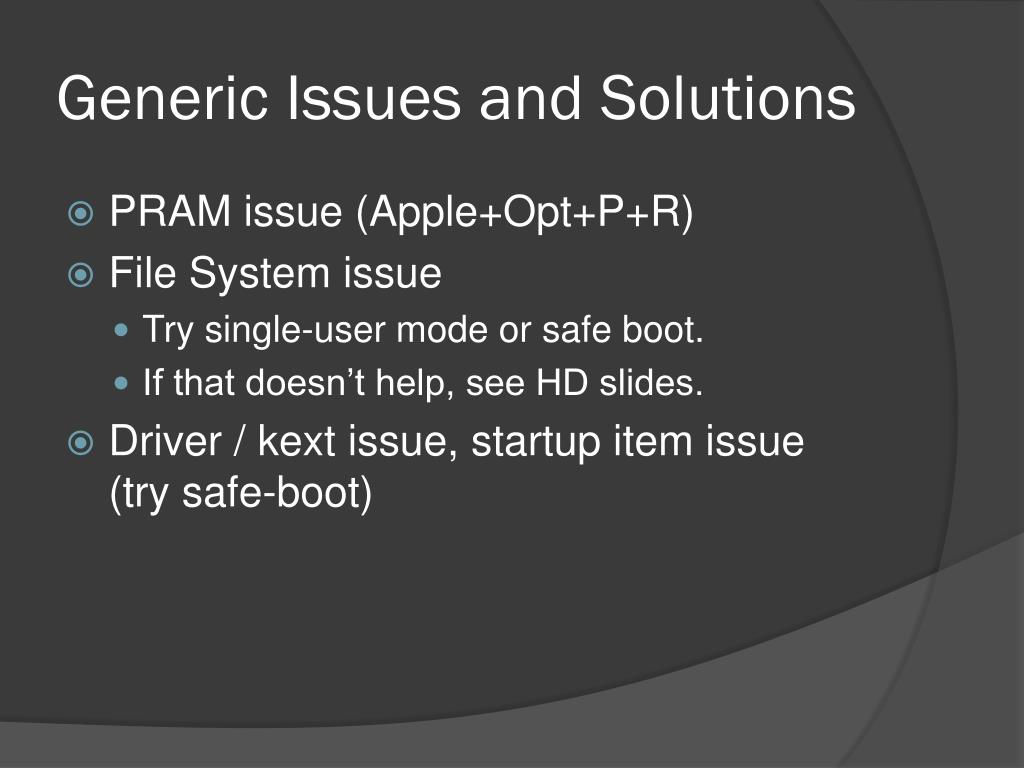 Generic Issues and Solutions

PRAM issue (Apple+Opt+P+R)
File System issue
Try single-user mode or safe boot.
If that doesn’t help, see HD slides.
Driver / kext issue, startup item issue (try safe-boot)